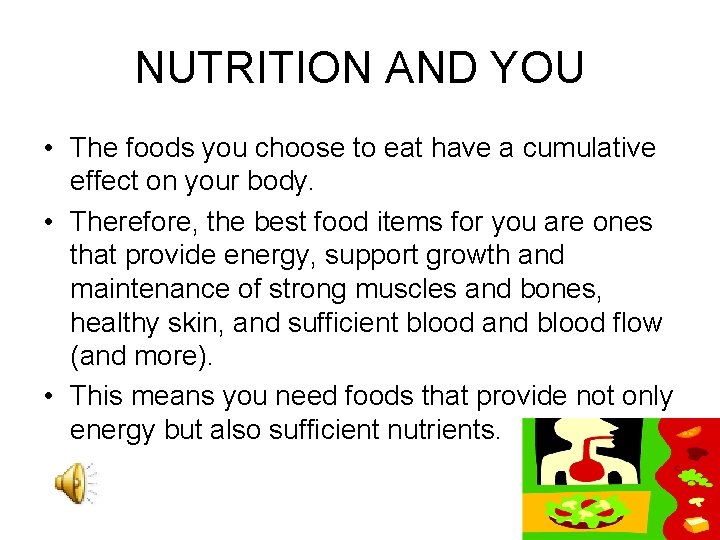 NUTRITION AND YOU

• The foods you choose to eat have a cumulative effect on your body.

• Therefore, the best food items for you are ones that provide energy, support growth and maintenance of strong muscles and bones, healthy skin, and sufficient blood and blood flow (and more).

• This means you need foods that provide not only energy but also sufficient nutrients.